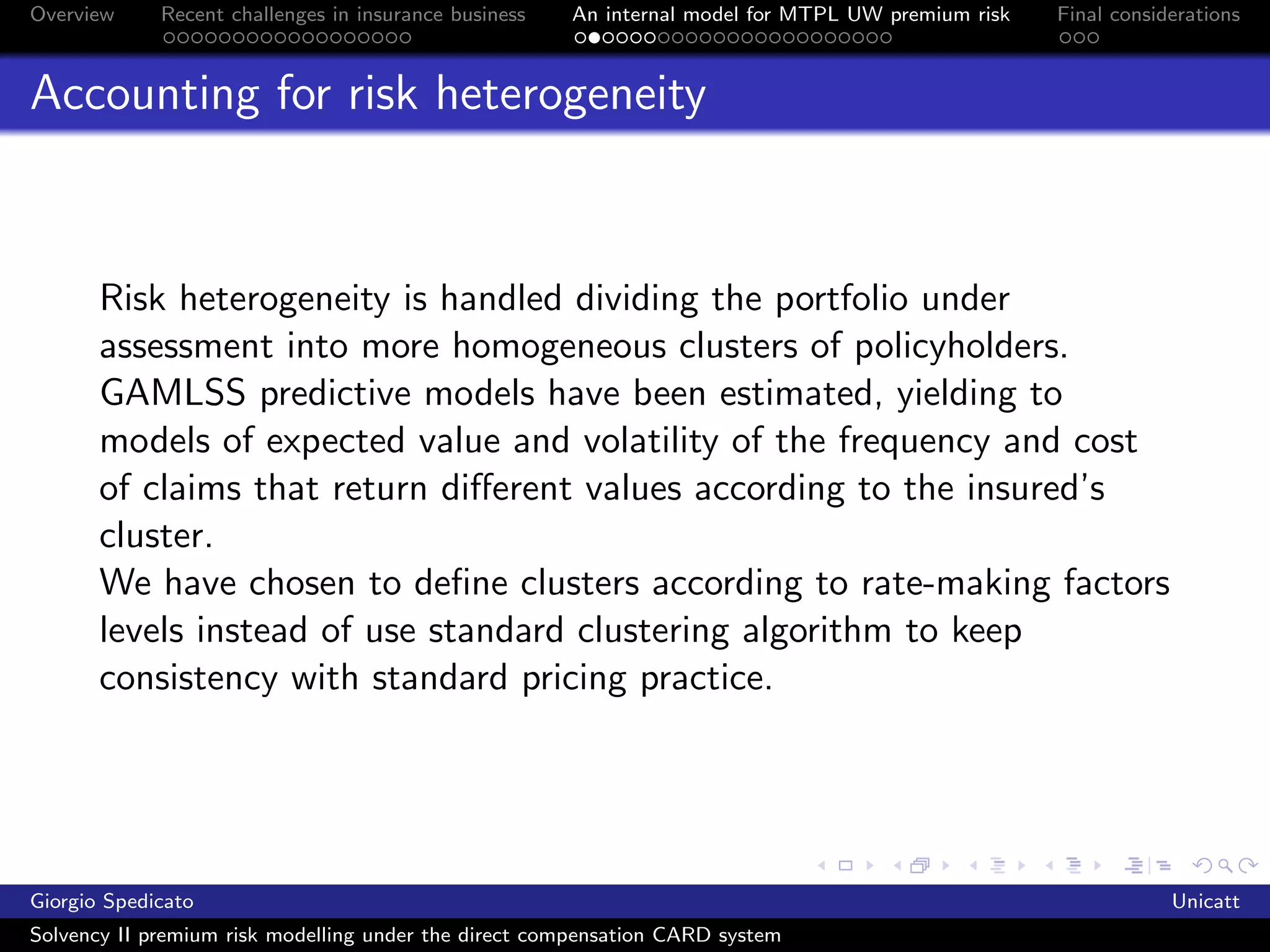 Overview Recent challenges in insurance business An internal model for MTPL UW premium risk Final considerations

Accounting for risk heterogeneity

Risk heterogeneity is handled dividing the portfolio under assessment into more homogeneous clusters of policyholders. GAMLSS predictive models have been estimated, yielding to models of expected value and volatility of the frequency and cost of claims that return different values according to the insured's cluster.
We have chosen to define clusters according to rate-making factors levels instead of use standard clustering algorithm to keep consistency with standard pricing practice.

Giorgio Spedicato Unicatt
Solvency II premium risk modelling under the direct compensation CARD system